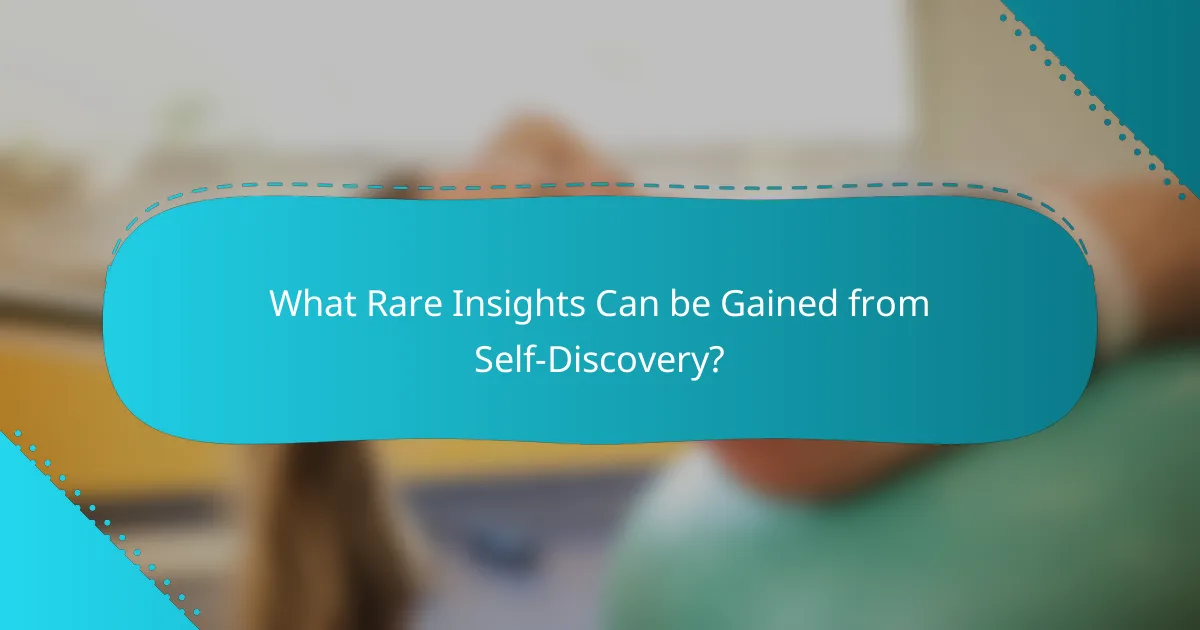 What Rare Insights Can be Gained from Self-Discovery?